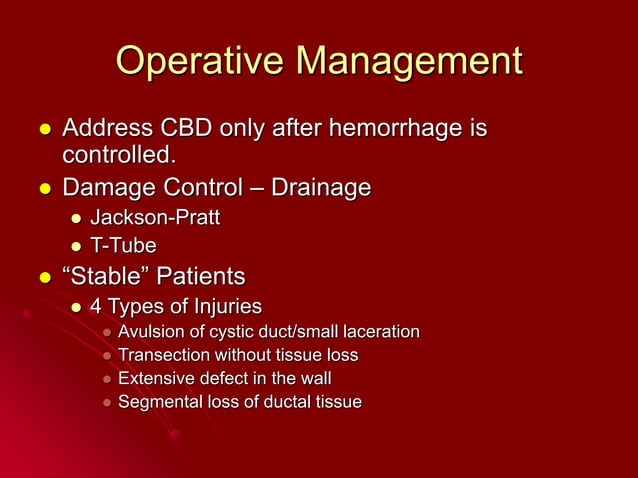 Operative Management

- Address CBD only after hemorrhage is controlled.
- Damage Control – Drainage
  - Jackson-Pratt
  - T-Tube
- “Stable” Patients
  - 4 Types of Injuries
    - Avulsion of cystic duct/small laceration
    - Transection without tissue loss
    - Extensive defect in the wall
    - Segmental loss of ductal tissue